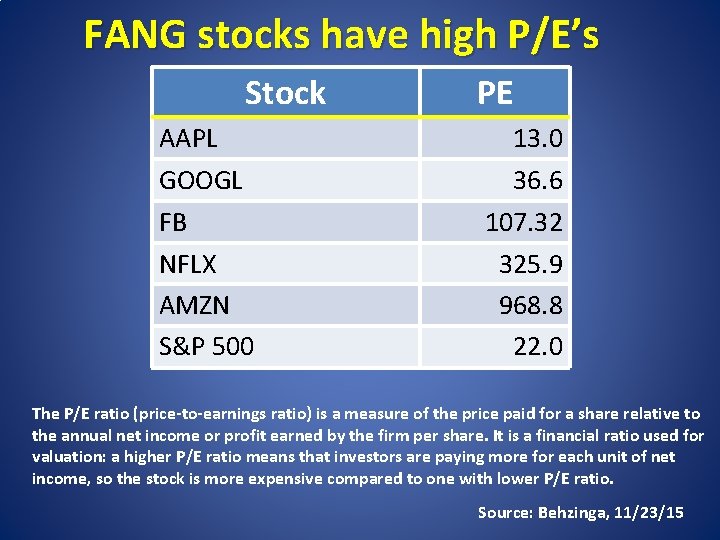 FANG stocks have high P/E's

| Stock | PE |
|---|---|
| AAPL | 13.0 |
| GOOGL | 36.6 |
| FB | 107.32 |
| NFLX | 325.9 |
| AMZN | 968.8 |
| S&P 500 | 22.0 |

The P/E ratio (price-to-earnings ratio) is a measure of the price paid for a share relative to the annual net income or profit earned by the firm per share. It is a financial ratio used for valuation: a higher P/E ratio means that investors are paying more for each unit of net income, so the stock is more expensive compared to one with lower P/E ratio.

Source: Behzinga, 11/23/15